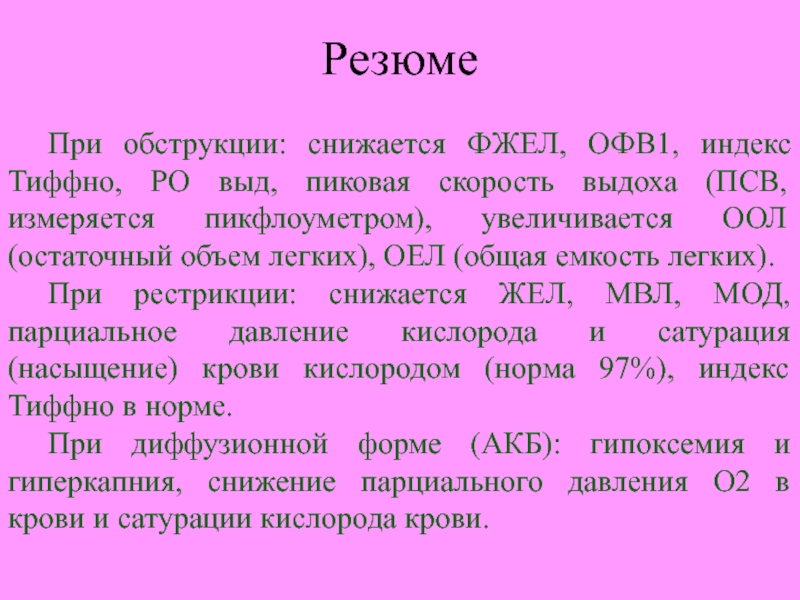 Резюме

При обструкции: снижается ФЖЕЛ, ОФВ1, индекс Тиффно, РО выд, пиковая скорость выдоха (ПСВ, измеряется пикфлоуметром), увеличивается ООЛ (остаточный объем легких), ОЕЛ (общая емкость легких).

При рестрикции: снижается ЖЕЛ, МВЛ, МОД, парциальное давление кислорода и сатурация (насыщение) крови кислородом (норма 97%), индекс Тиффно в норме.

При диффузионной форме (АКБ): гипоксемия и гиперкапния, снижение парциального давления О2 в крови и сатурации кислорода крови.